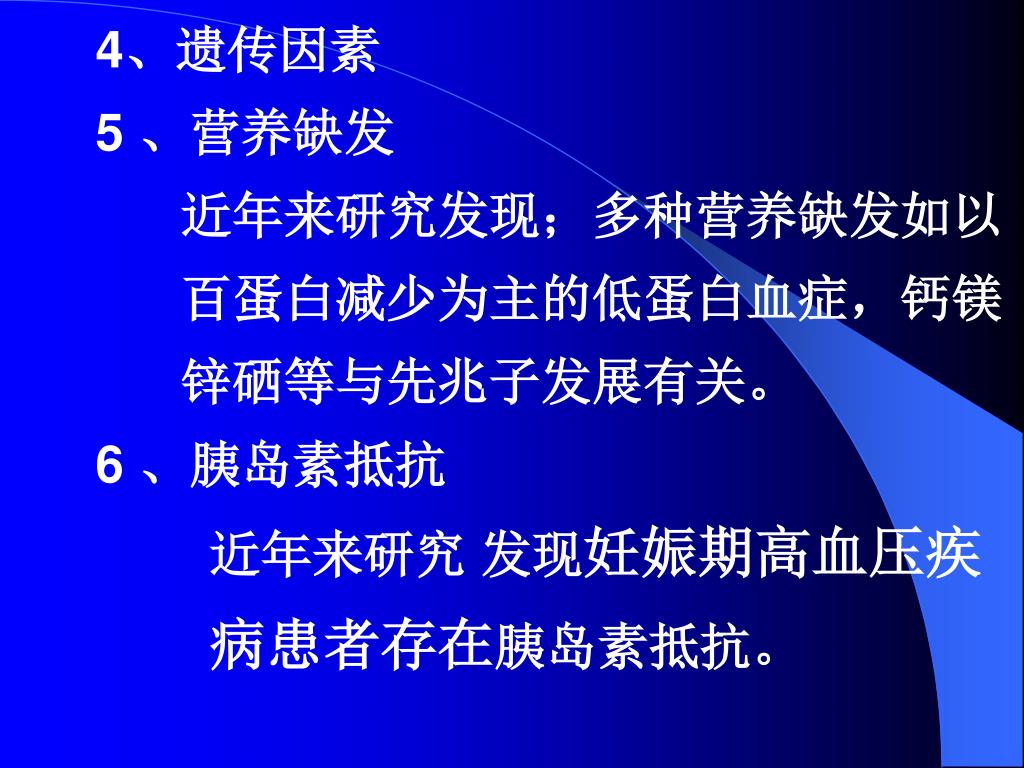 4、遗传因素

5 、营养缺发

近年来研究发现；多种营养缺发如以百蛋白减少为主的低蛋白血症，钙镁锌硒等与先兆子发展有关。

6 、胰岛素抵抗

近年来研究 发现妊娠期高血压疾病患者存在胰岛素抵抗。